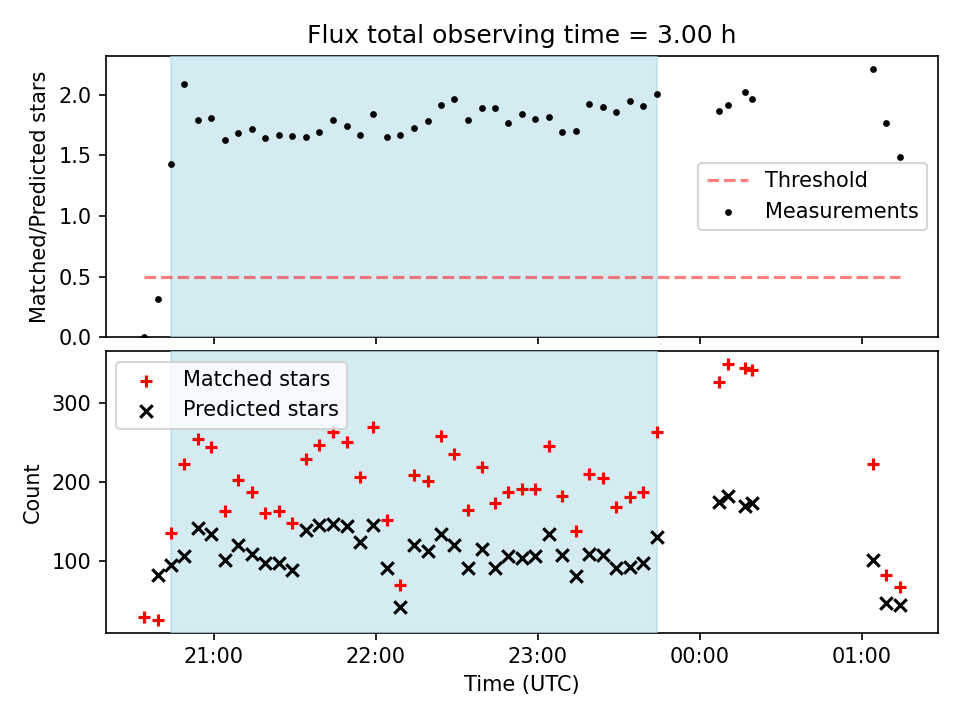 Flux total observing time = 3.00 h

Matched/Predicted stars

2.0
1.5
1.0
0.5
0.0

Threshold
Measurements

Matched stars
Predicted stars

Count

300
200
100

21:00
22:00
23:00
00:00
01:00

Time (UTC)